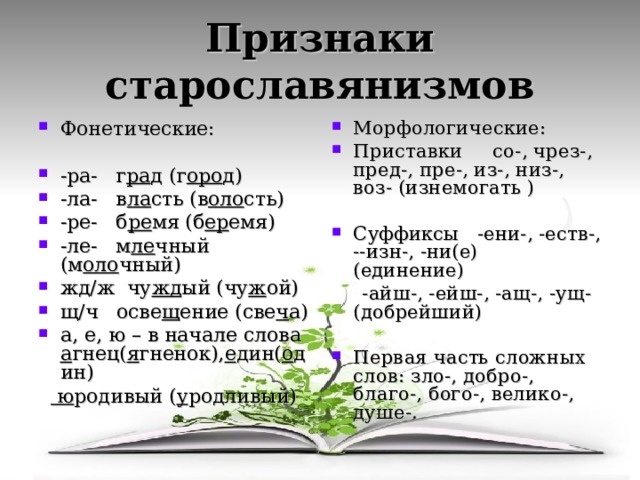 Признаки старославянизмов

Фонетические:

-ра- град (город)
-ла- власть (волость)
-ре- бремя (беремя)
-ле- млечный (молочный)
жд/ж чуждый (чужой)
щ/ч освещение (свеча)
а, е, ю – в начале слова агнец(ягненок),един(один)
юродивый (уродливый)

Морфологические:
Приставки со-, чрез-, пред-, пре-, из-, низ-, воз- (изнемогать )

Суффиксы -ени-, -еств-, --изн-, -ни(е) (единение)
-айш-, -ейш-, -ащ-, -ущ- (добрейший)

Первая часть сложных слов: зло-, добро-, благо-, бого-, велико-, душе-.